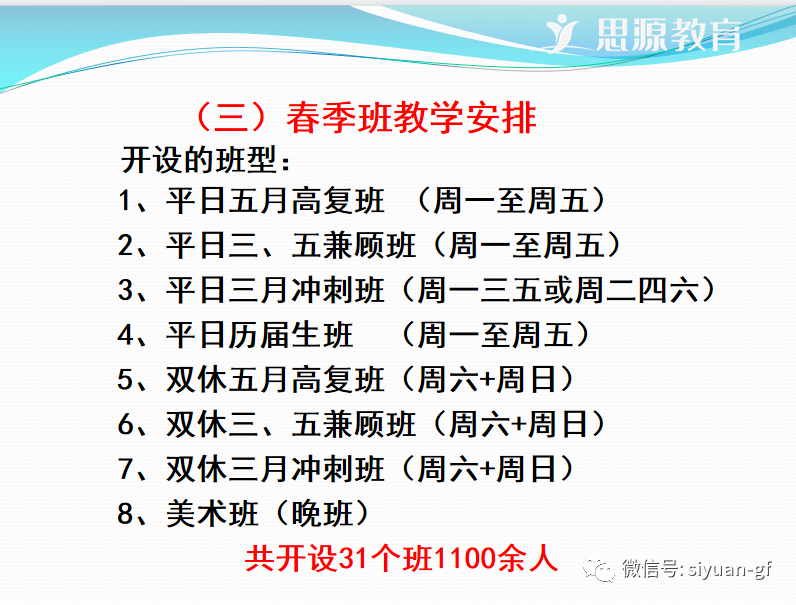 思源教育

（三）春季班教学安排

开设的班型：

1、平日五月高复班 （周一至周五）

2、平日三、五兼顾班（周一至周五）

3、平日三月冲刺班（周一三五或周二四六）

4、平日历届生班 （周一至周五）

5、双休五月高复班（周六+周日）

6、双休三、五兼顾班（周六+周日）

7、双休三月冲刺班（周六+周日）

8、美术班（晚班）

共开设31个班1100余人

微信号: siyuan-gf